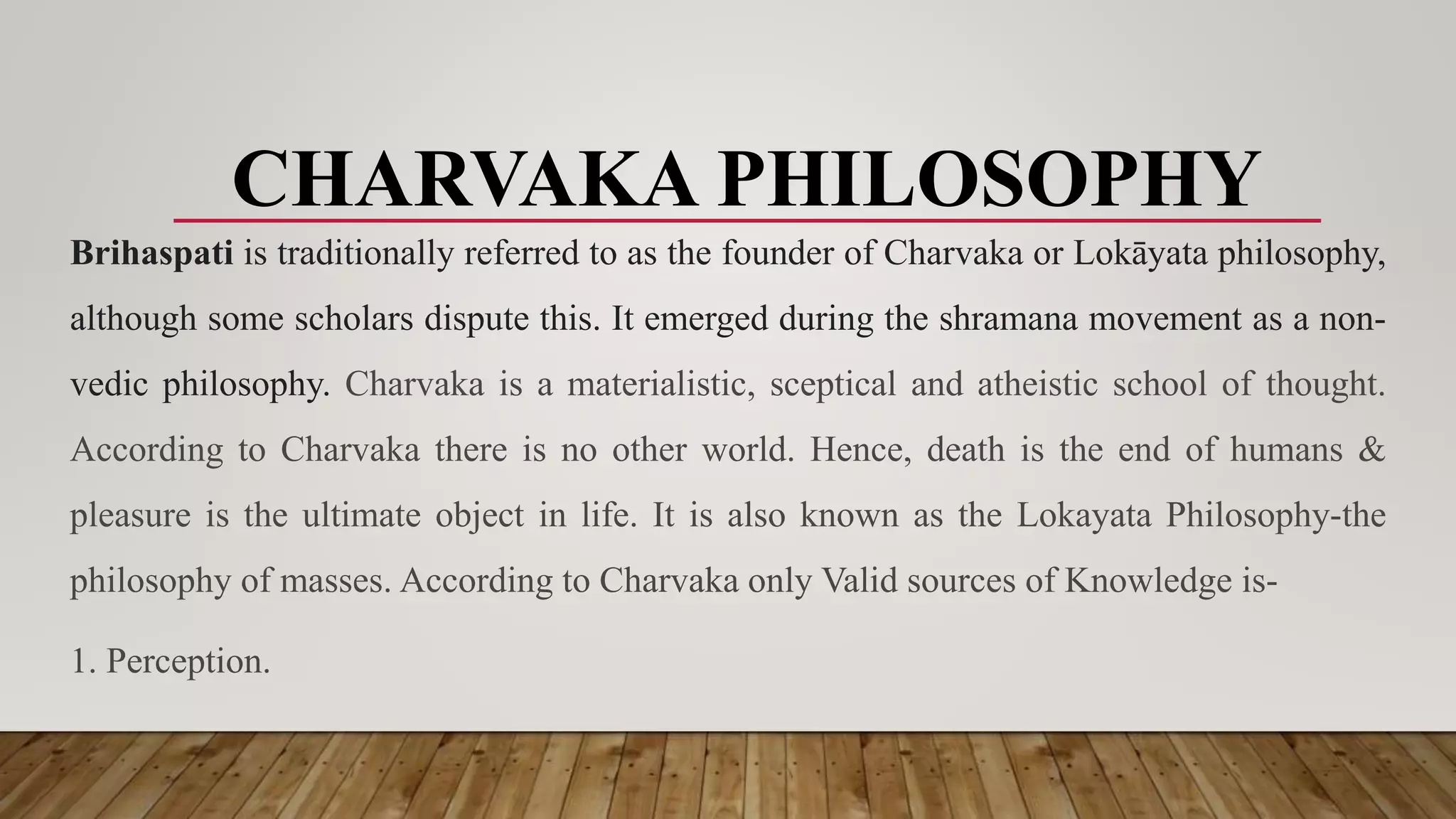 CHARVAKA PHILOSOPHY

Brihaspati is traditionally referred to as the founder of Charvaka or Lokāyata philosophy, although some scholars dispute this. It emerged during the shramana movement as a non-vedic philosophy. Charvaka is a materialistic, sceptical and atheistic school of thought. According to Charvaka there is no other world. Hence, death is the end of humans & pleasure is the ultimate object in life. It is also known as the Lokayata Philosophy-the philosophy of masses. According to Charvaka only Valid sources of Knowledge is-

1. Perception.